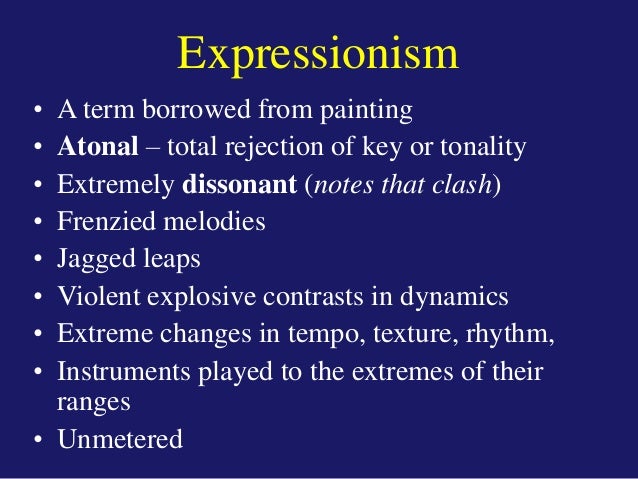 Expressionism

• A term borrowed from painting
• Atonal – total rejection of key or tonality
• Extremely dissonant (notes that clash)
• Frenzied melodies
• Jagged leaps
• Violent explosive contrasts in dynamics
• Extreme changes in tempo, texture, rhythm,
• Instruments played to the extremes of their ranges
• Unmetered